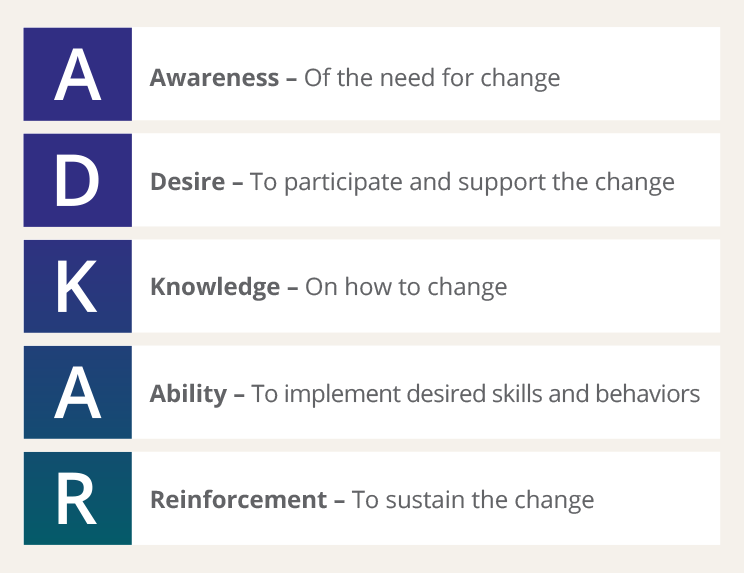 A Awareness – Of the need for change

D Desire – To participate and support the change

K Knowledge – On how to change

A Ability – To implement desired skills and behaviors

R Reinforcement – To sustain the change